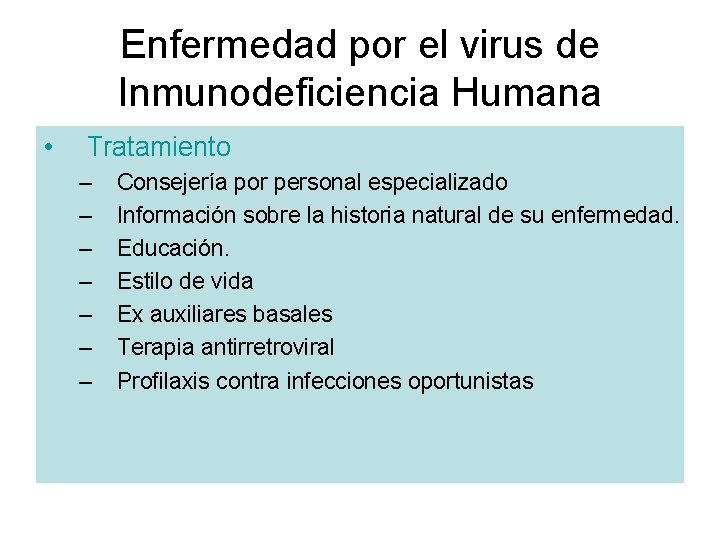 Enfermedad por el virus de Inmunodeficiencia Humana

• Tratamiento
– Consejería por personal especializado
– Información sobre la historia natural de su enfermedad.
– Educación.
– Estilo de vida
– Ex auxiliares basales
– Terapia antirretroviral
– Profilaxis contra infecciones oportunistas